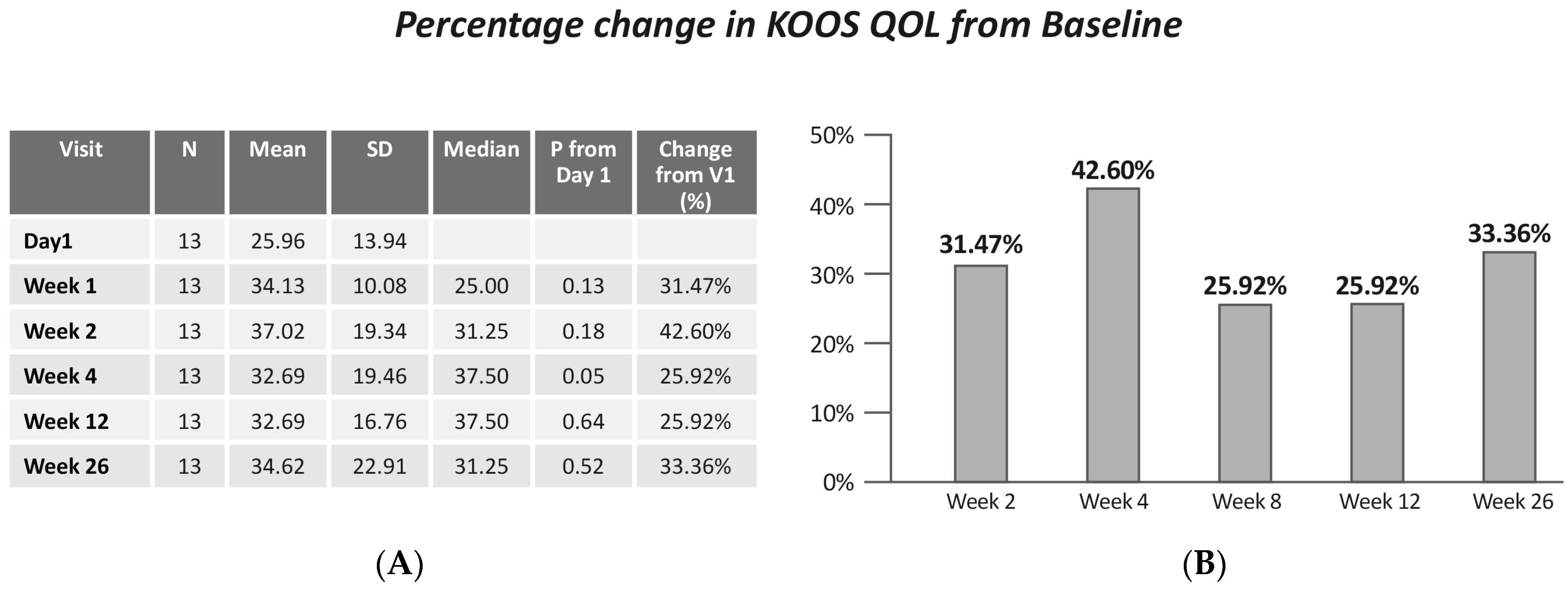 Percentage change in KOOS QOL from Baseline

| Visit | N | Mean | SD | Median | P from Day 1 | Change from V1 (%) |
|---|---|---|---|---|---|---|
| Day1 | 13 | 25.96 | 13.94 | | | |
| Week 1 | 13 | 34.13 | 10.08 | 25.00 | 0.13 | 31.47% |
| Week 2 | 13 | 37.02 | 19.34 | 31.25 | 0.18 | 42.60% |
| Week 4 | 13 | 32.69 | 19.46 | 37.50 | 0.05 | 25.92% |
| Week 12 | 13 | 32.69 | 16.76 | 37.50 | 0.64 | 25.92% |
| Week 26 | 13 | 34.62 | 22.91 | 31.25 | 0.52 | 33.36% |

(A)

50%
40%
30%
20%
10%
0%
31.47%
42.60%
25.92%
25.92%
33.36%
Week 2
Week 4
Week 8
Week 12
Week 26

(B)